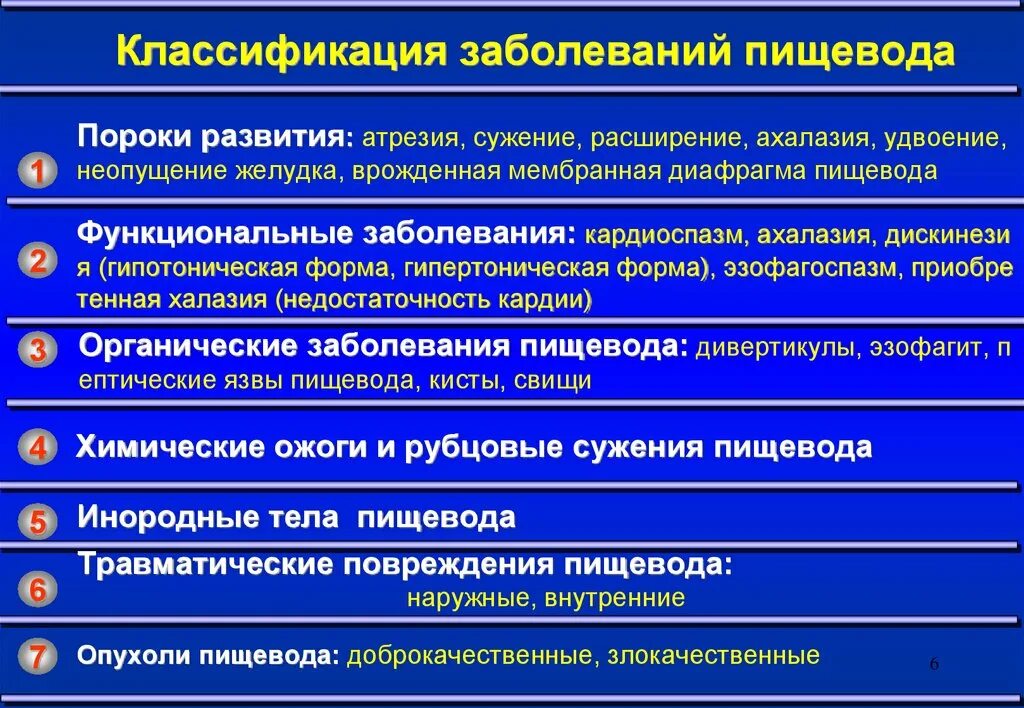 Классификация заболеваний пищевода

1 Пороки развития: атрезия, сужение, расширение, ахалазия, удвоение, неопущение желудка, врожденная мембранная диафрагма пищевода

2 Функциональные заболевания: кардиоспазм, ахалазия, дискинези я (гипотоническая форма, гипертоническая форма), эзофагоспазм, приобре тенная халазия (недостаточность кардии)

3 Органические заболевания пищевода: дивертикулы, эзофагит, п ептические язвы пищевода, кисты, свищи

4 Химические ожоги и рубцовые сужения пищевода

5 Инородные тела пищевода

6 Травматические повреждения пищевода: наружные, внутренние

7 Опухоли пищевода: доброкачественные, злокачественные

6